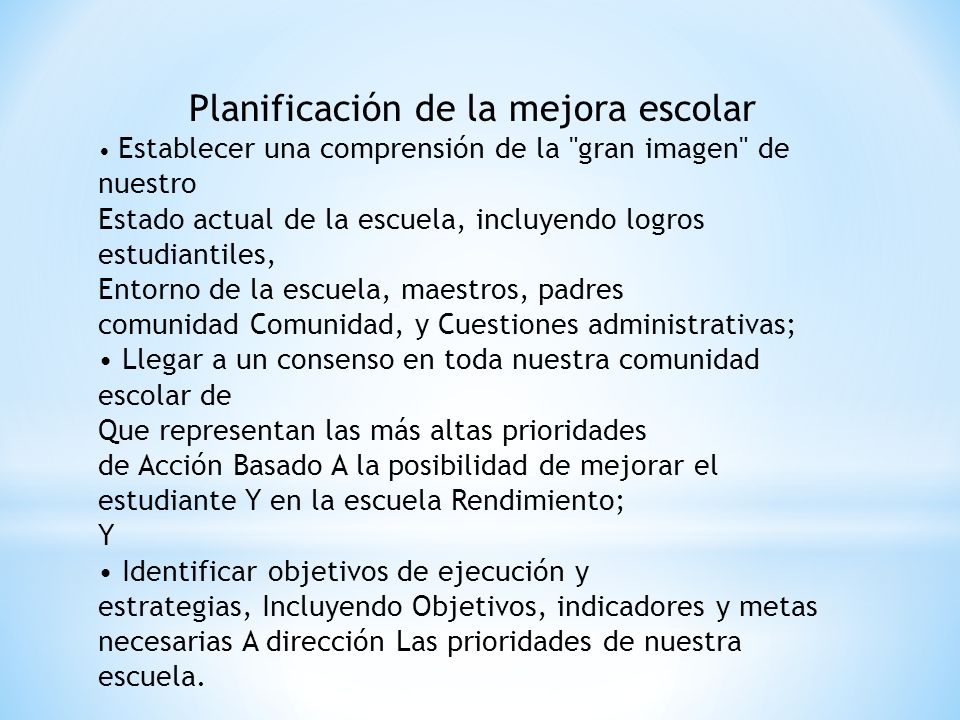 Planificación de la mejora escolar

• Establecer una comprensión de la "gran imagen" de nuestro
Estado actual de la escuela, incluyendo logros estudiantiles,
Entorno de la escuela, maestros, padres
comunidad Comunidad, y Cuestiones administrativas;
• Llegar a un consenso en toda nuestra comunidad escolar de
Que representan las más altas prioridades
de Acción Basado A la posibilidad de mejorar el estudiante Y en la escuela Rendimiento;
Y
• Identificar objetivos de ejecución y
estrategias, Incluyendo Objetivos, indicadores y metas necesarias A dirección Las prioridades de nuestra escuela.